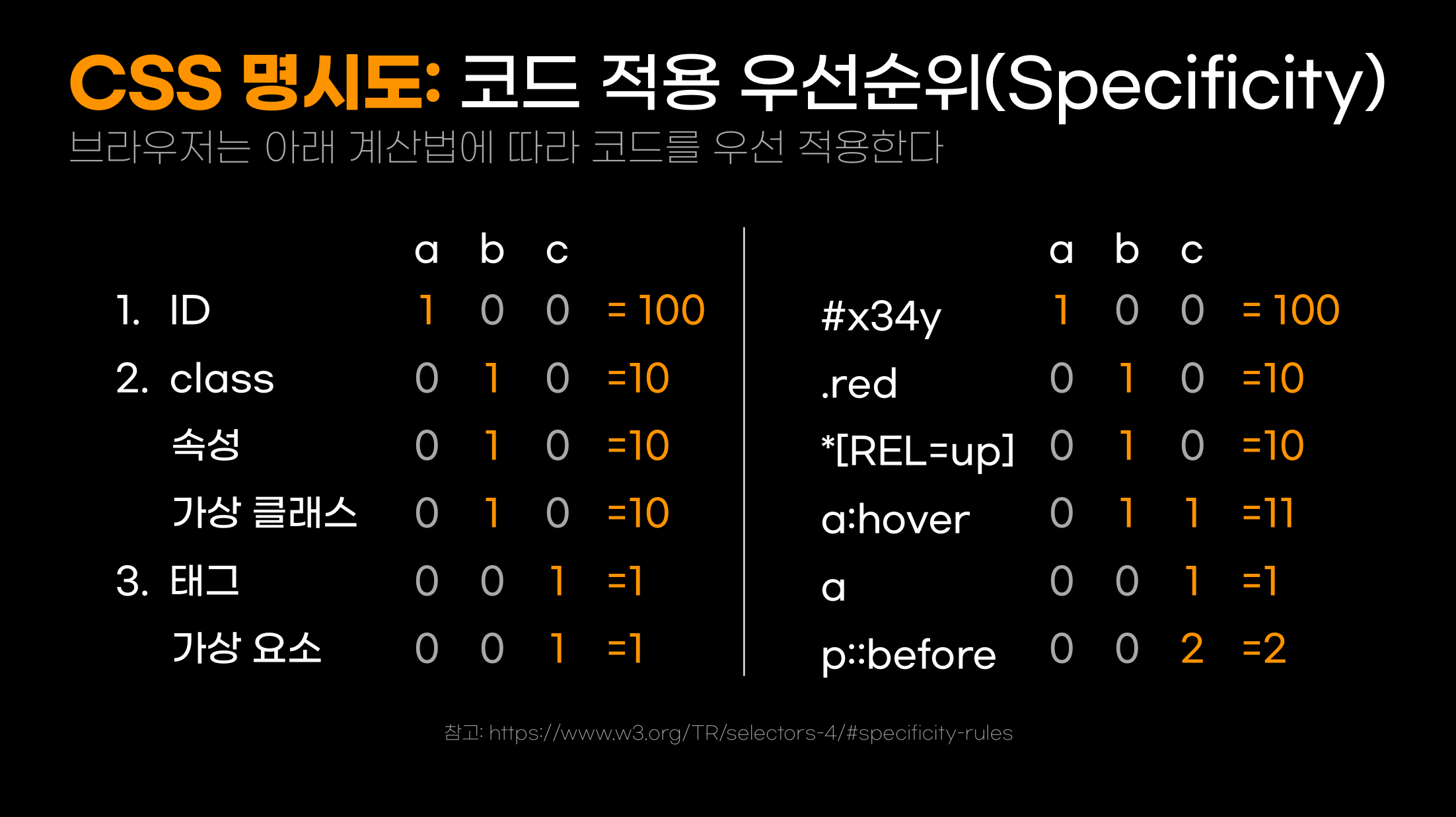 CSS 명시도: 코드 적용 우선순위(Specificity)

브라우저는 아래 계산법에 따라 코드를 우선 적용한다

| | a | b | c | |
|---|---|---|---|---|
| 1. ID | 1 | 0 | 0 | = 100 |
| 2. class | 0 | 1 | 0 | =10 |
| 속성 | 0 | 1 | 0 | =10 |
| 가상 클래스 | 0 | 1 | 0 | =10 |
| 3. 태그 | 0 | 0 | 1 | =1 |
| 가상 요소 | 0 | 0 | 1 | =1 |

| | a | b | c | |
|---|---|---|---|---|
| #x34y | 1 | 0 | 0 | = 100 |
| .red | 0 | 1 | 0 | =10 |
| *[REL=up] | 0 | 1 | 0 | =10 |
| a:hover | 0 | 1 | 1 | =11 |
| a | 0 | 0 | 1 | =1 |
| p::before | 0 | 0 | 2 | =2 |

참고: https://www.w3.org/TR/selectors-4/#specificity-rules